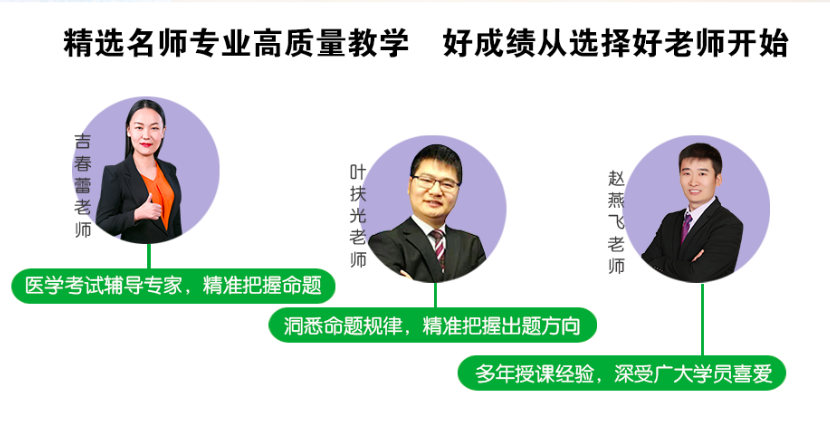 精选名师专业高质量教学　好成绩从选择好老师开始

吉春蕾老师

医学考试辅导专家，精准把握命题

叶扶光老师

洞悉命题规律，精准把握出题方向

赵燕飞老师

多年授课经验，深受广大学员喜爱